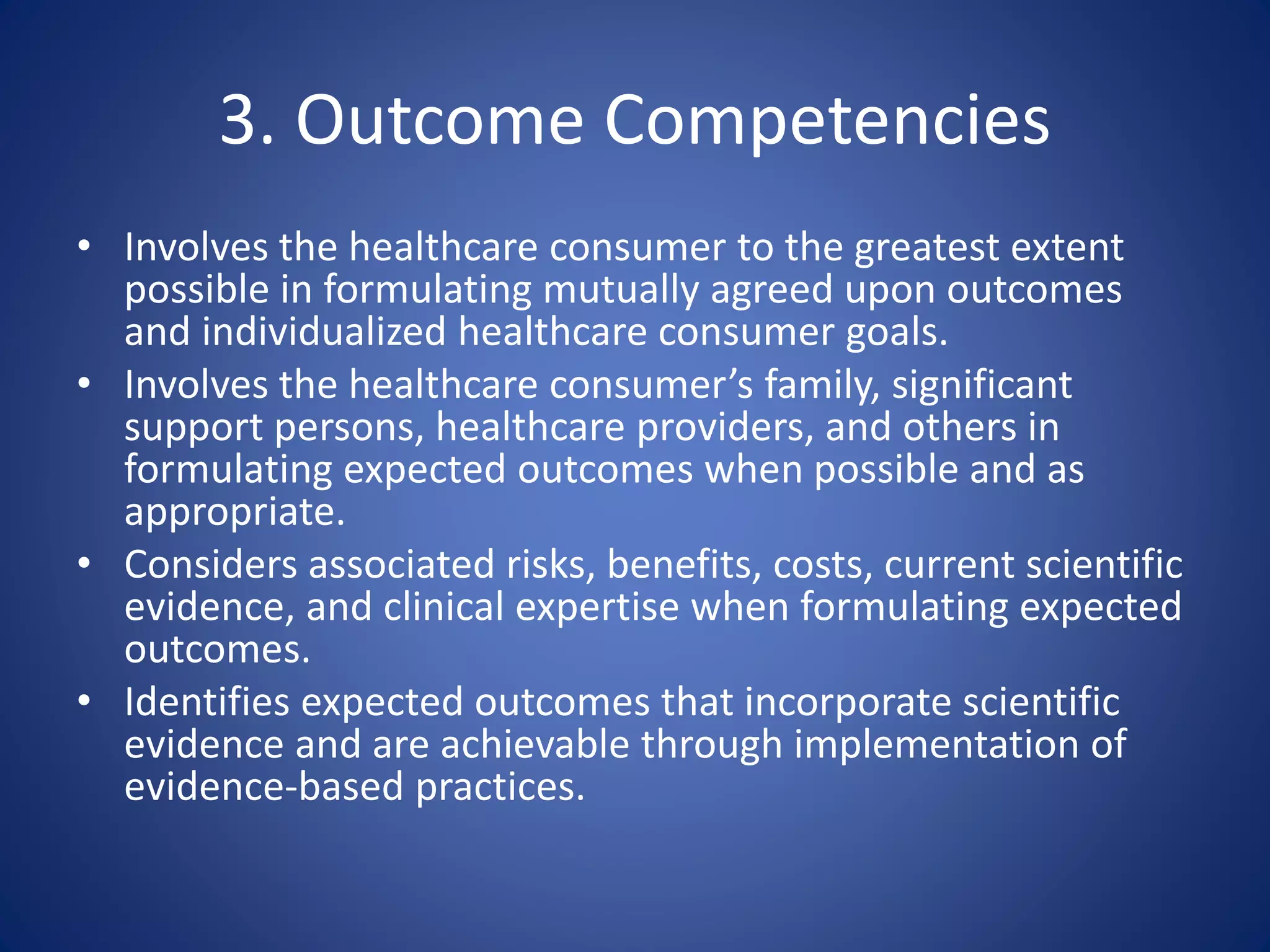 3. Outcome Competencies

• Involves the healthcare consumer to the greatest extent possible in formulating mutually agreed upon outcomes and individualized healthcare consumer goals.
• Involves the healthcare consumer’s family, significant support persons, healthcare providers, and others in formulating expected outcomes when possible and as appropriate.
• Considers associated risks, benefits, costs, current scientific evidence, and clinical expertise when formulating expected outcomes.
• Identifies expected outcomes that incorporate scientific evidence and are achievable through implementation of evidence-based practices.